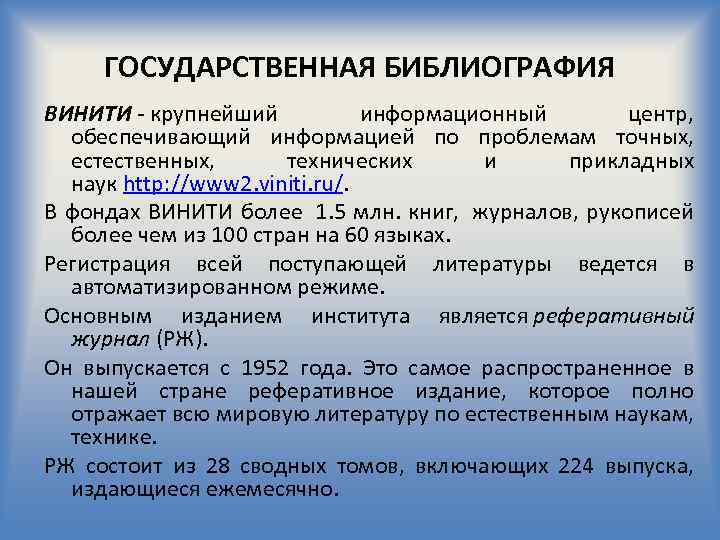 ГОСУДАРСТВЕННАЯ БИБЛИОГРАФИЯ

ВИНИТИ - крупнейший информационный центр, обеспечивающий информацией по проблемам точных, естественных, технических и прикладных наук http://www2.viniti.ru/.

В фондах ВИНИТИ более 1.5 млн. книг, журналов, рукописей более чем из 100 стран на 60 языках.

Регистрация всей поступающей литературы ведется в автоматизированном режиме.

Основным изданием института является реферативный журнал (РЖ).

Он выпускается с 1952 года. Это самое распространенное в нашей стране реферативное издание, которое полно отражает всю мировую литературу по естественным наукам, технике.

РЖ состоит из 28 сводных томов, включающих 224 выпуска, издающиеся ежемесячно.